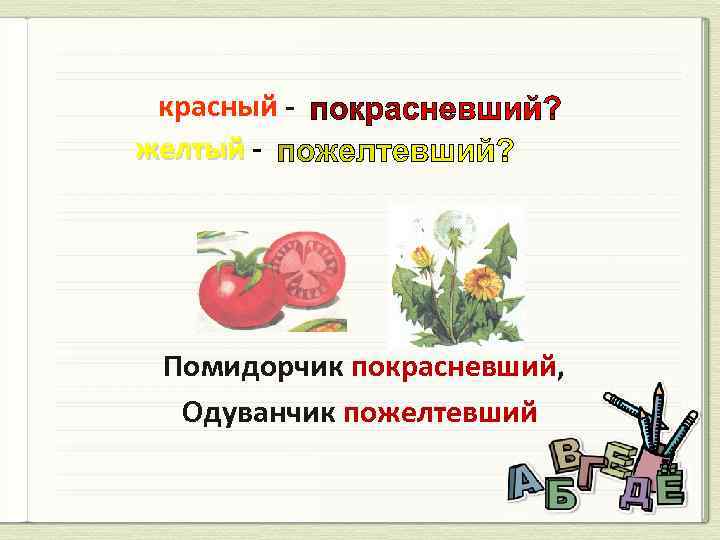 красный - покрасневший?
желтый - пожелтевший?

Помидорчик покрасневший,
Одуванчик пожелтевший

А Б В Г Д Е Ё